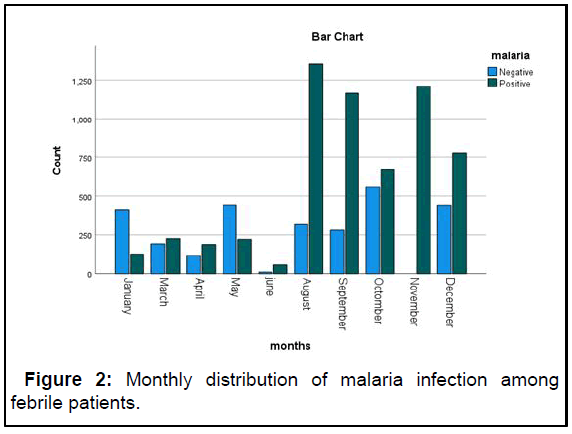 Bar Chart

malaria
Negative
Positive

Count

1,250
1,000
750
500
250
0

January
March
April
May
june
August
September
Octomber
November
December

months

**Figure 2:** Monthly distribution of malaria infection among febrile patients.